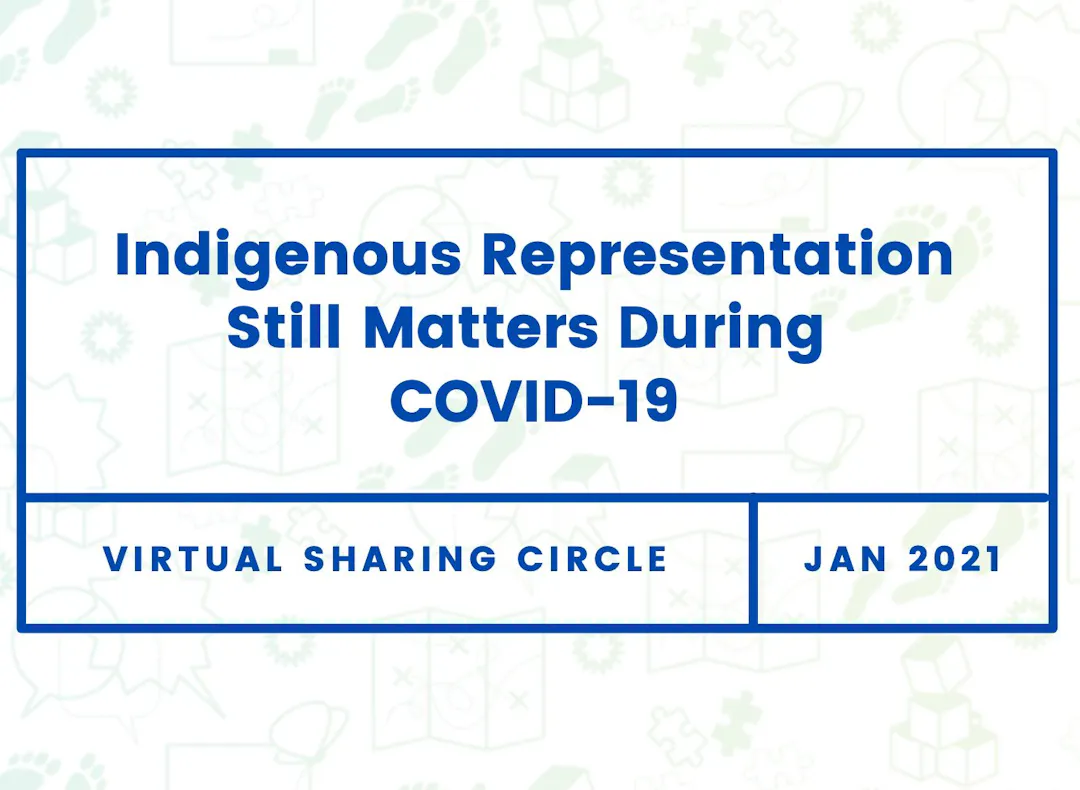 Indigenous Representation Still Matters During COVID-19

VIRTUAL SHARING CIRCLE

JAN 2021